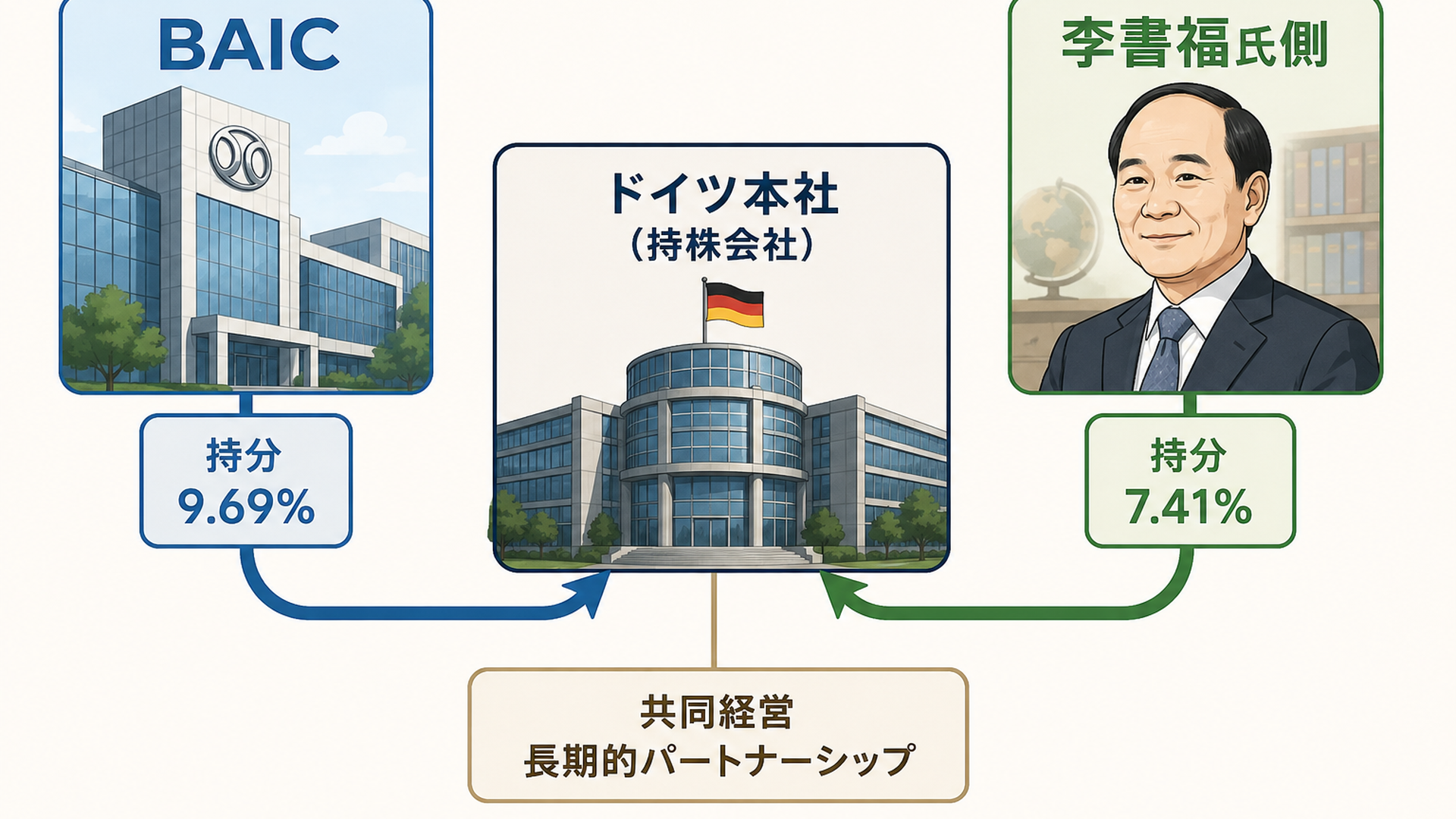 BAIC

持分
9.69%

ドイツ本社
（持株会社）

李書福氏側

持分
7.41%

共同経営
長期的パートナーシップ